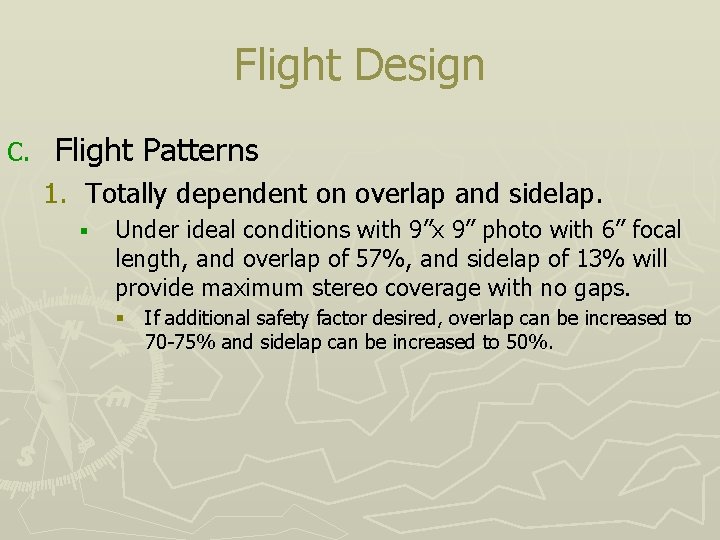 Flight Design

C. Flight Patterns

1. Totally dependent on overlap and sidelap.

▪ Under ideal conditions with 9”x 9” photo with 6” focal length, and overlap of 57%, and sidelap of 13% will provide maximum stereo coverage with no gaps.

▪ If additional safety factor desired, overlap can be increased to 70-75% and sidelap can be increased to 50%.